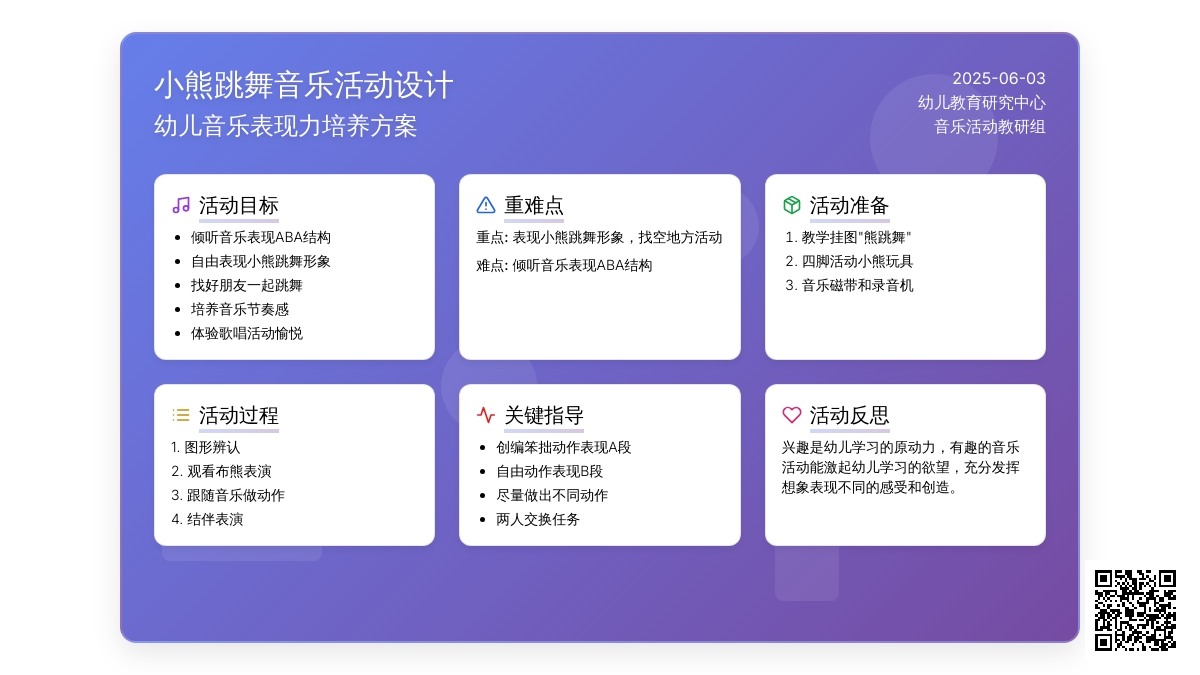 小熊跳舞音乐活动设计
幼儿音乐表现力培养方案

2025-06-03
幼儿教育研究中心
音乐活动教研组

活动目标
- 倾听音乐表现ABA结构
- 自由表现小熊跳舞形象
- 找好朋友一起跳舞
- 培养音乐节奏感
- 体验歌唱活动愉悦

重难点
重点: 表现小熊跳舞形象，找空地方活动
难点: 倾听音乐表现ABA结构

活动准备
1. 教学挂图"熊跳舞"
2. 四脚活动小熊玩具
3. 音乐磁带和录音机

活动过程
1. 图形辨认
2. 观看布熊表演
3. 跟随音乐做动作
4. 结伴表演

关键指导
- 创编笨拙动作表现A段
- 自由动作表现B段
- 尽量做出不同动作
- 两人交换任务

活动反思
兴趣是幼儿学习的原动力，有趣的音乐活动能激起幼儿学习的欲望，充分发挥想象表现不同的感受和创造。